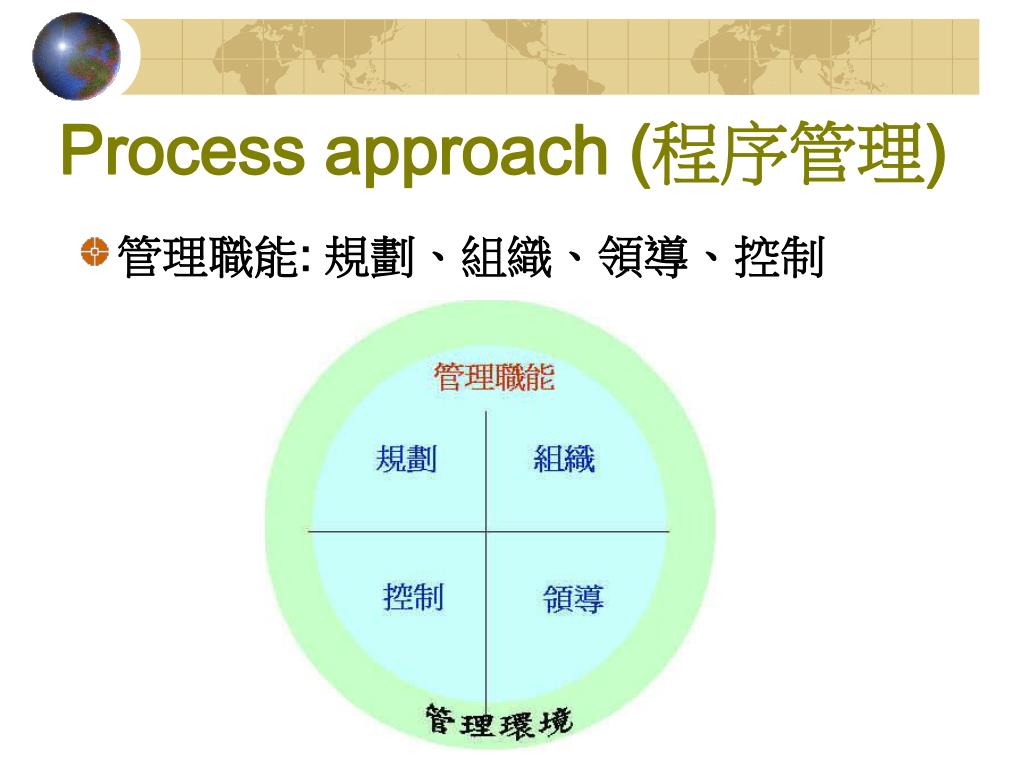 Process approach (程序管理)

管理職能: 規劃、組織、領導、控制

管理職能

規劃

組織

控制

領導

管理環境